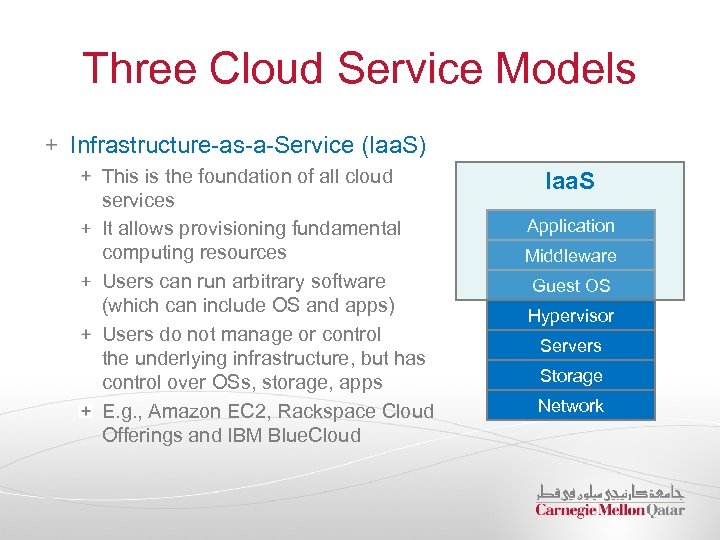 Three Cloud Service Models

+ Infrastructure-as-a-Service (IaaS)
  + This is the foundation of all cloud services
  + It allows provisioning fundamental computing resources
  + Users can run arbitrary software (which can include OS and apps)
  + Users do not manage or control the underlying infrastructure, but has control over OSs, storage, apps
  + E.g., Amazon EC2, Rackspace Cloud Offerings and IBM BlueCloud

IaaS
Application
Middleware
Guest OS
Hypervisor
Servers
Storage
Network

جامعة كارنيجي ميلون في قطر
Carnegie Mellon Qatar